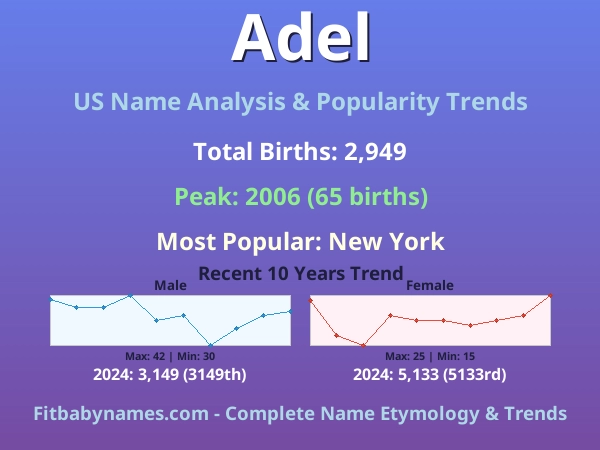 Adel

US Name Analysis & Popularity Trends

Total Births: 2,949

Peak: 2006 (65 births)

Most Popular: New York

Recent 10 Years Trend

Male

Max: 42 | Min: 30

2024: 3,149 (3149th)

Female

Max: 25 | Min: 15

2024: 5,133 (5133rd)

Fitbabynames.com - Complete Name Etymology & Trends